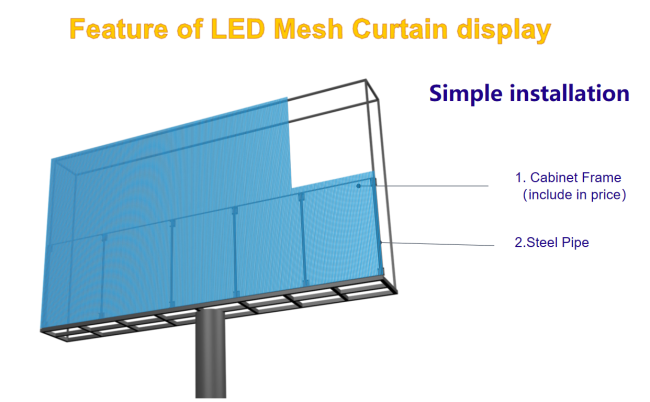 Feature of LED Mesh Curtain display

Simple installation

1. Cabinet Frame (include in price)

2.Steel Pipe